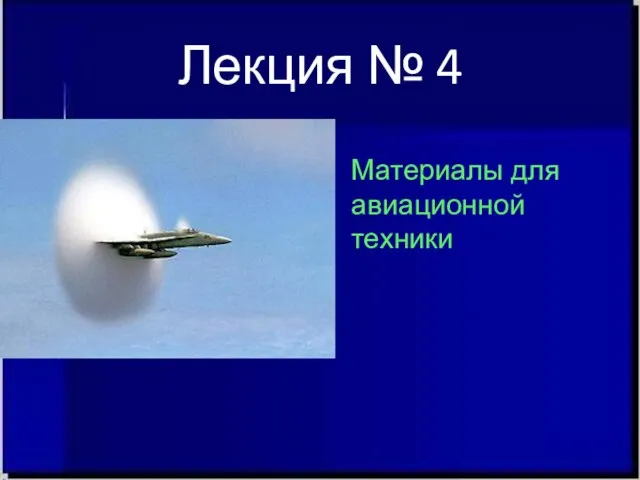 Лекция № 4

Материалы для авиационной техники